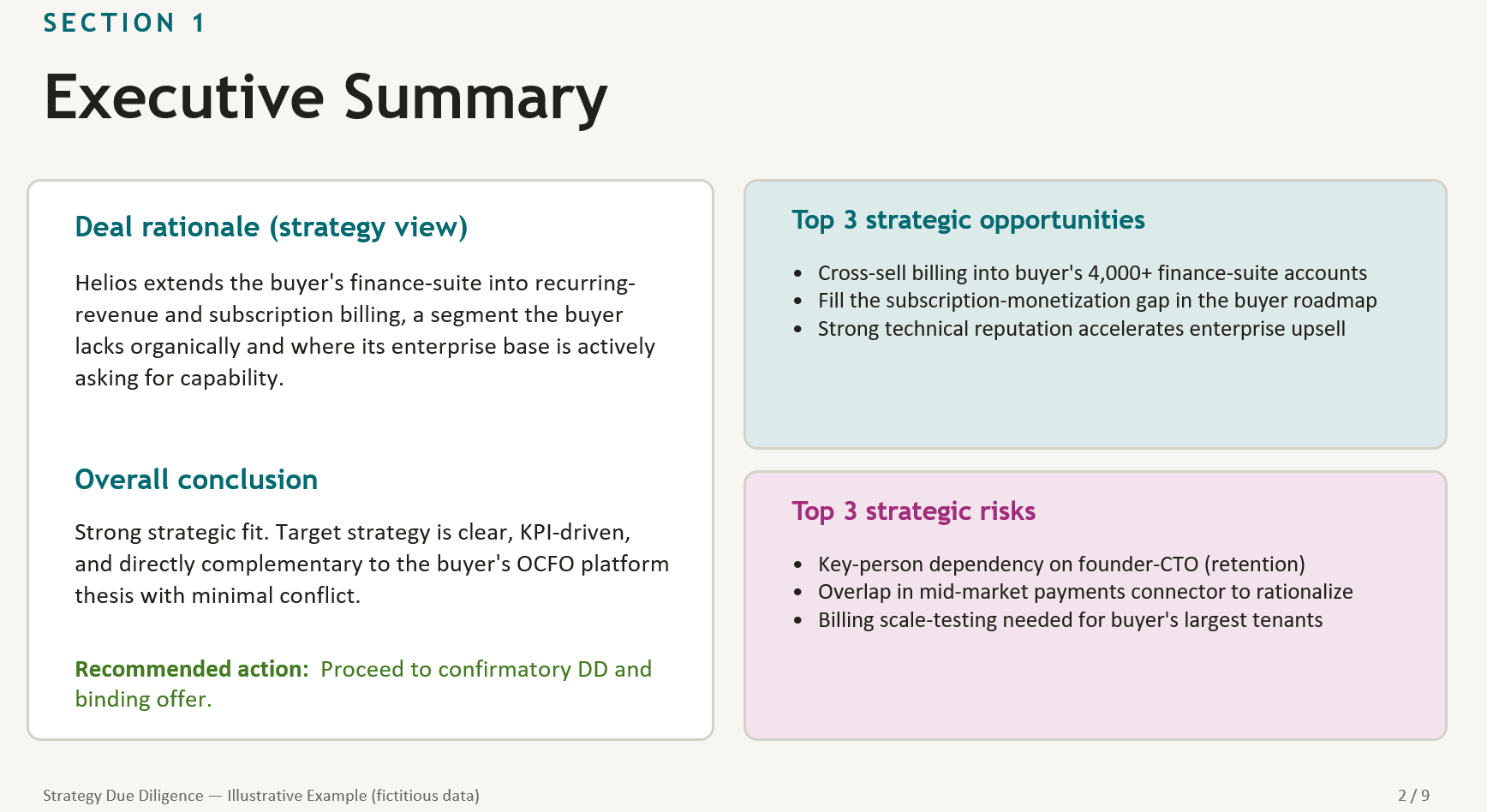 SECTION 1

Executive Summary

Deal rationale (strategy view)

Helios extends the buyer's finance-suite into recurring-revenue and subscription billing, a segment the buyer lacks organically and where its enterprise base is actively asking for capability.

Overall conclusion

Strong strategic fit. Target strategy is clear, KPI-driven, and directly complementary to the buyer's OCFO platform thesis with minimal conflict.

Recommended action: Proceed to confirmatory DD and binding offer.

Top 3 strategic opportunities

• Cross-sell billing into buyer's 4,000+ finance-suite accounts
• Fill the subscription-monetization gap in the buyer roadmap
• Strong technical reputation accelerates enterprise upsell

Top 3 strategic risks

• Key-person dependency on founder-CTO (retention)
• Overlap in mid-market payments connector to rationalize
• Billing scale-testing needed for buyer's largest tenants

Strategy Due Diligence — Illustrative Example (fictitious data)

2 / 9